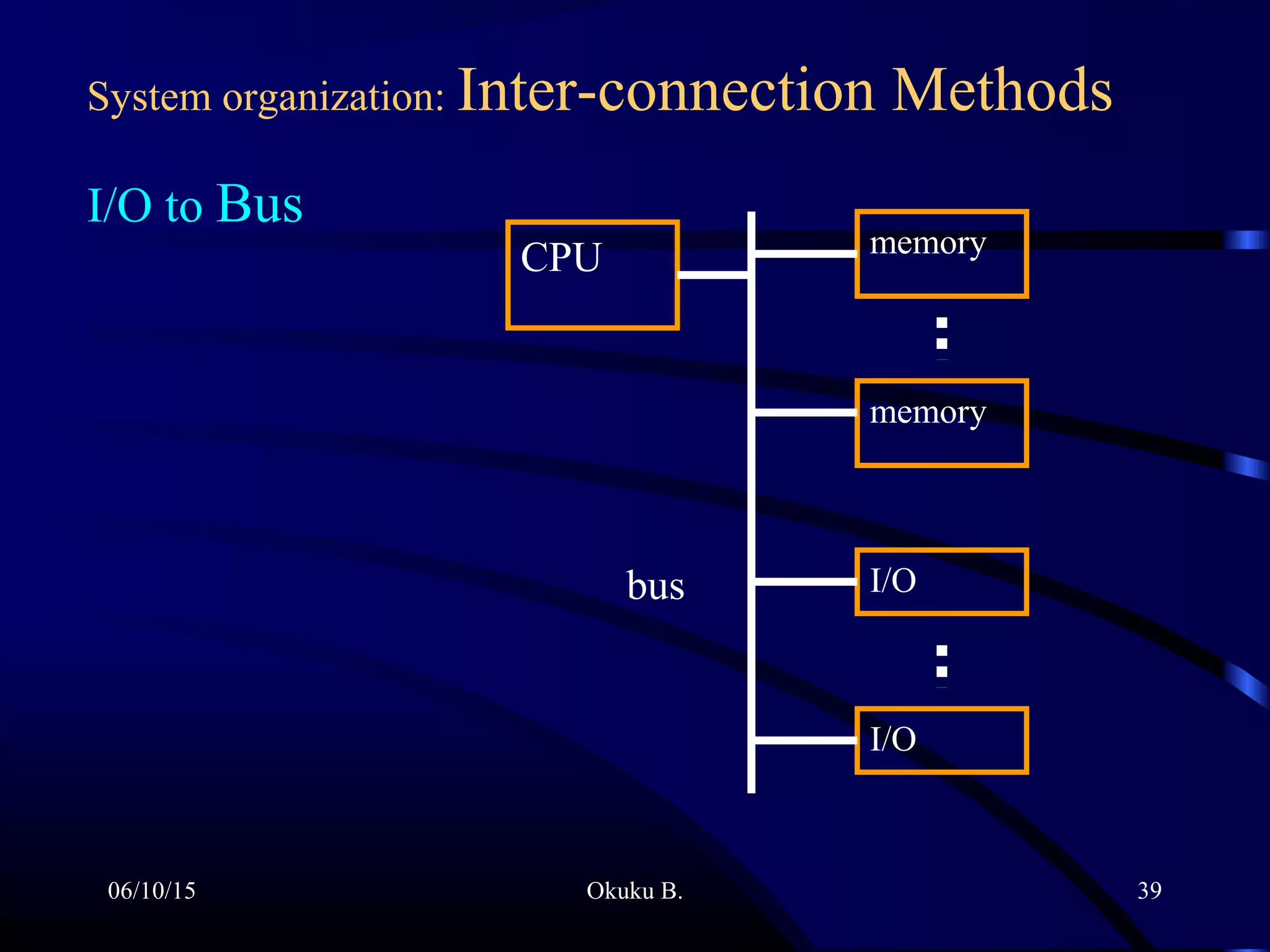 System organization: Inter-connection Methods

I/O to Bus

CPU

memory

⋮

memory

bus

I/O

⋮

I/O

06/10/15

Okuku B.

39